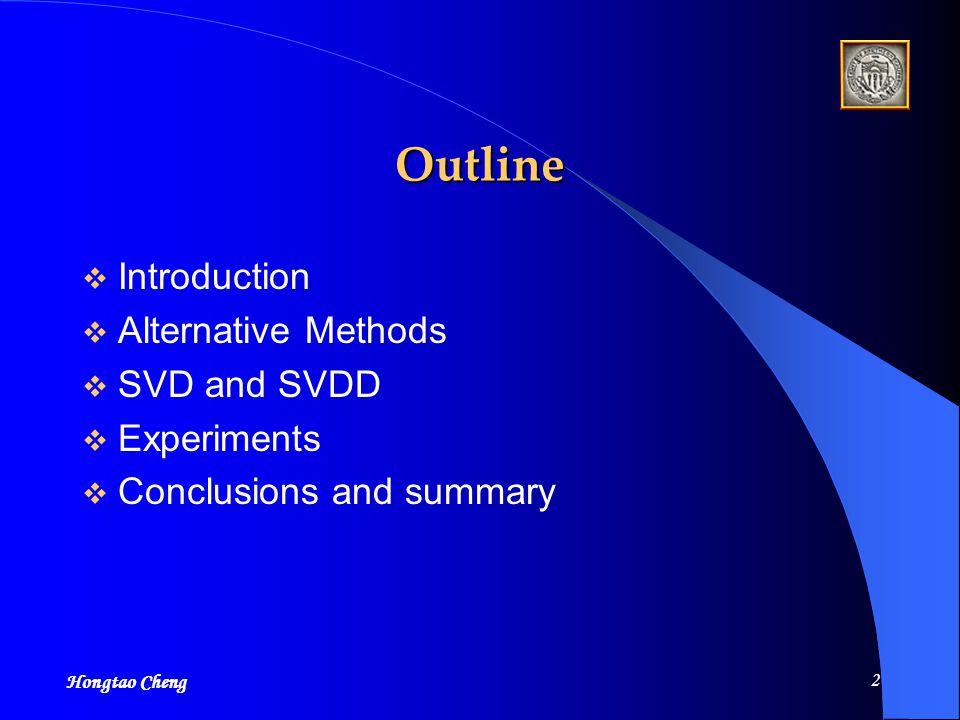 Outline

❖ Introduction
❖ Alternative Methods
❖ SVD and SVDD
❖ Experiments
❖ Conclusions and summary

Hongtao Cheng

2